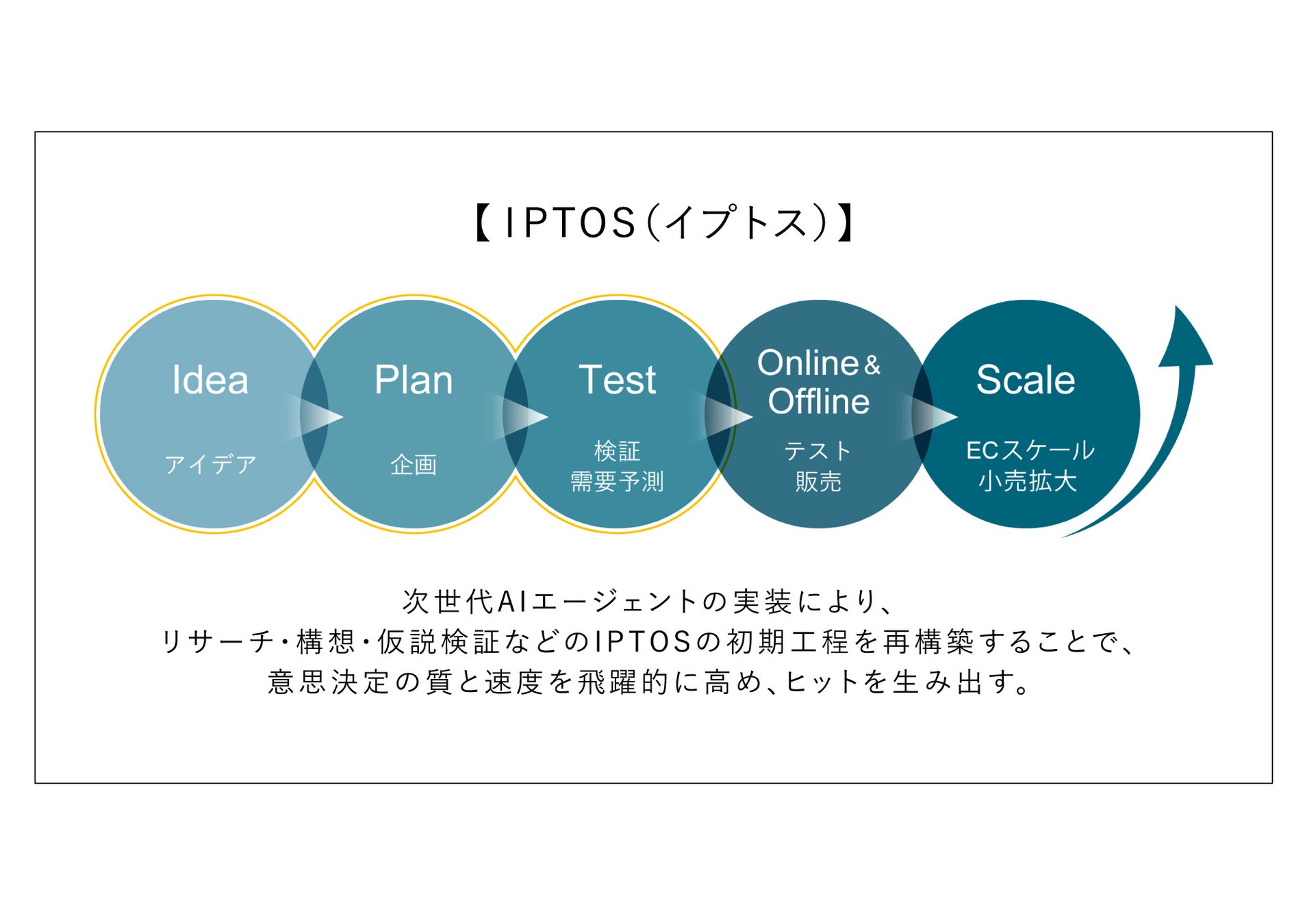 【IPTOS(イプトス)】

Idea
アイデア

Plan
企画

Test
検証
需要予測

Online & Offline
テスト
販売

Scale
ECスケール
小売拡大

次世代AIエージェントの実装により、
リサーチ・構想・仮説検証などのIPTOSの初期工程を再構築することで、
意思決定の質と速度を飛躍的に高め、ヒットを生み出す。